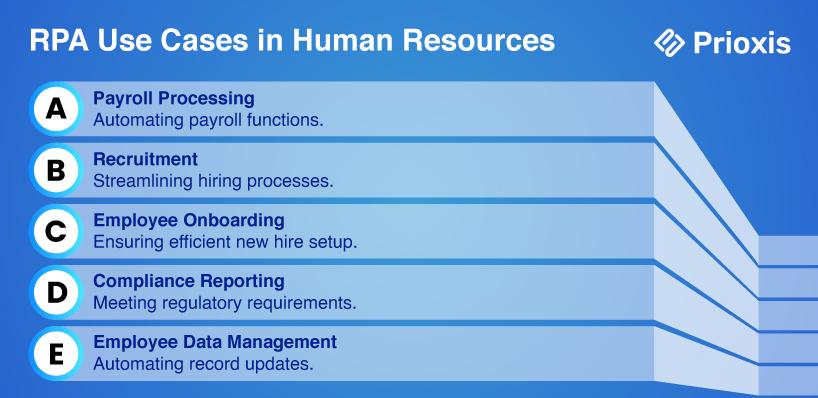 RPA Use Cases in Human Resources

Prioxis

A
Payroll Processing
Automating payroll functions.

B
Recruitment
Streamlining hiring processes.

C
Employee Onboarding
Ensuring efficient new hire setup.

D
Compliance Reporting
Meeting regulatory requirements.

E
Employee Data Management
Automating record updates.